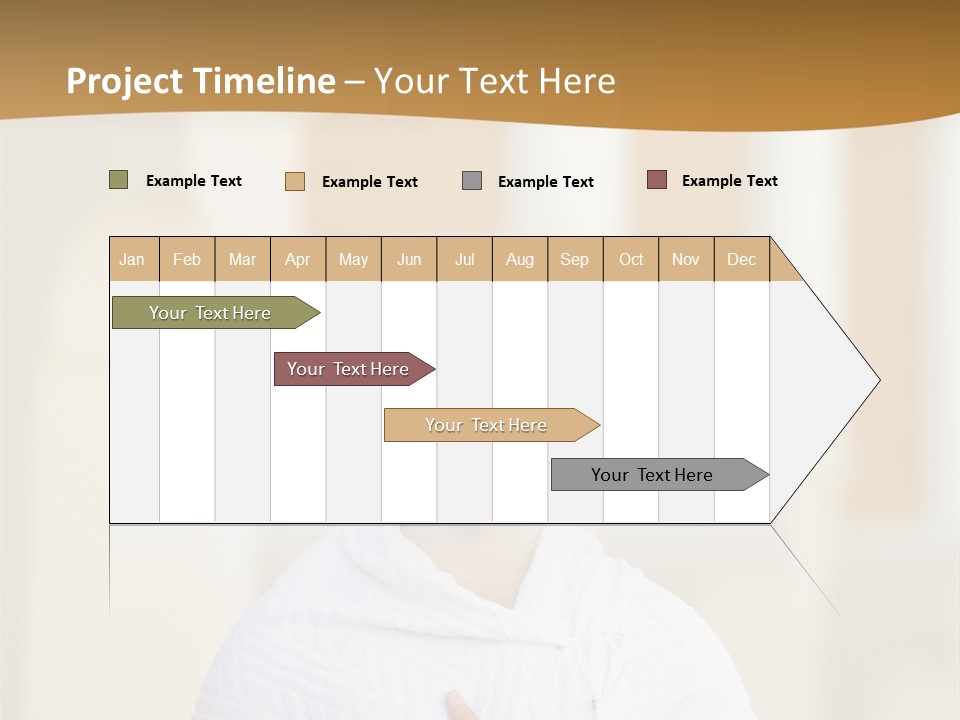 Project Timeline – Your Text Here

Example Text
Example Text
Example Text
Example Text

| Jan | Feb | Mar | Apr | May | Jun | Jul | Aug | Sep | Oct | Nov | Dec |
|---|---|---|---|---|---|---|---|---|---|---|---|

Your Text Here
Your Text Here
Your Text Here
Your Text Here